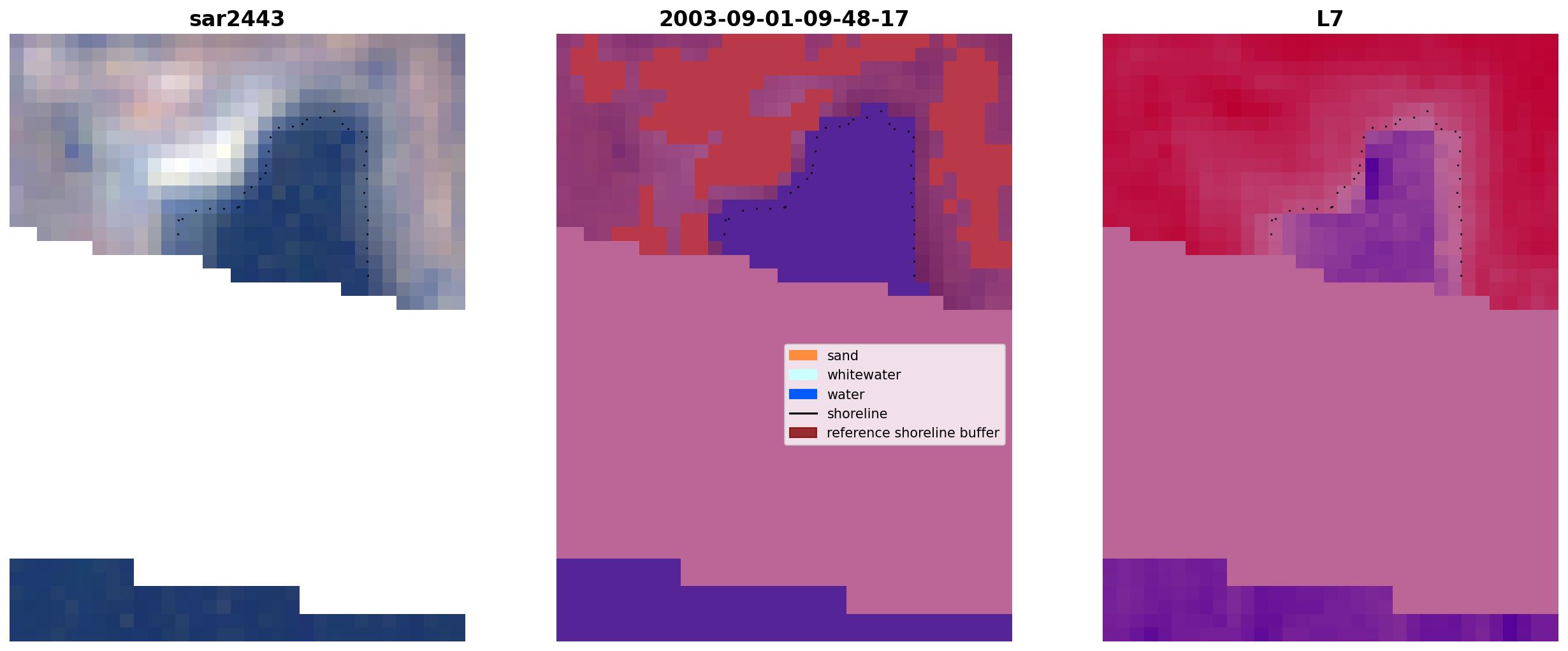 sar2443

2003-09-01-09-48-17

sand
whitewater
water
shoreline
reference shoreline buffer

L7